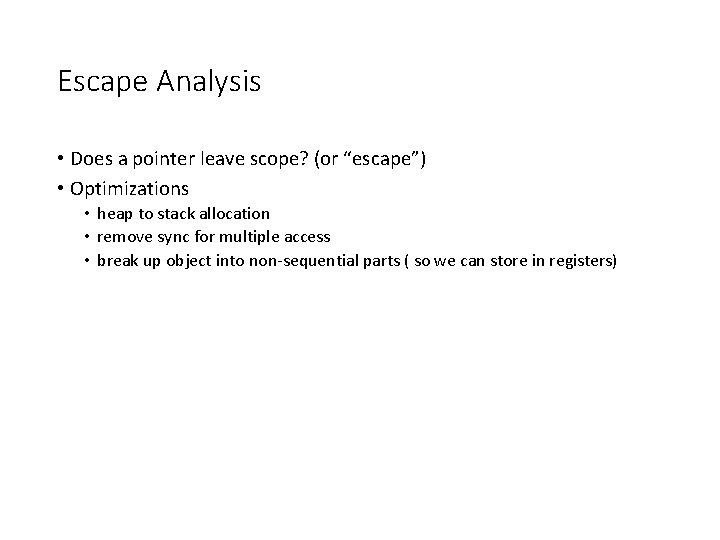 Escape Analysis

• Does a pointer leave scope? (or “escape”)
• Optimizations
  • heap to stack allocation
  • remove sync for multiple access
  • break up object into non-sequential parts ( so we can store in registers)